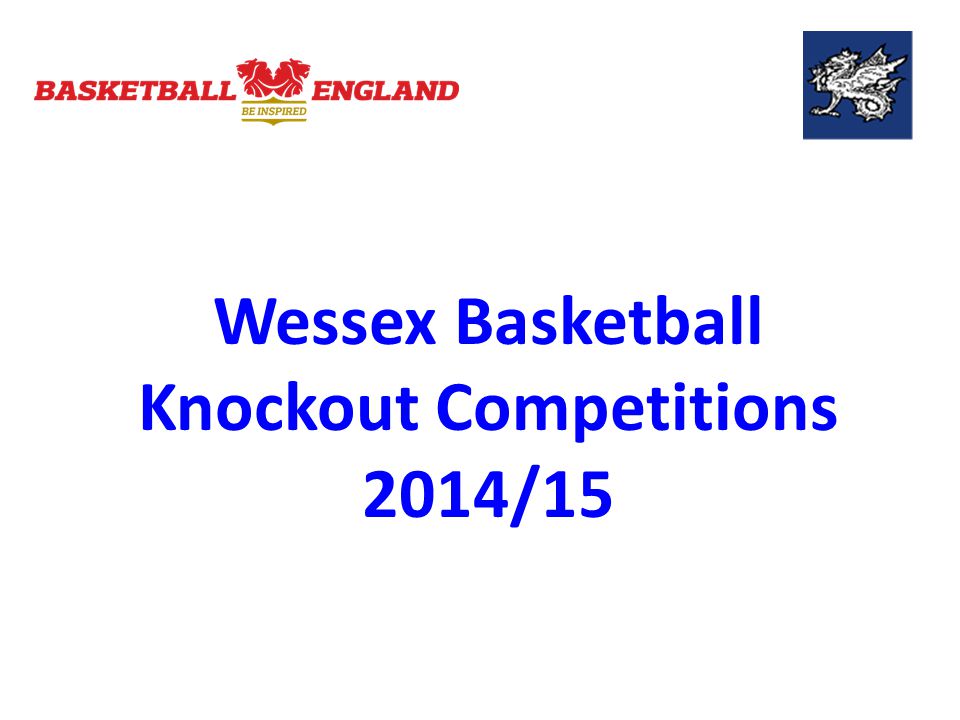 BASKETBALL ENGLAND
BE INSPIRED

Wessex Basketball Knockout Competitions 2014/15